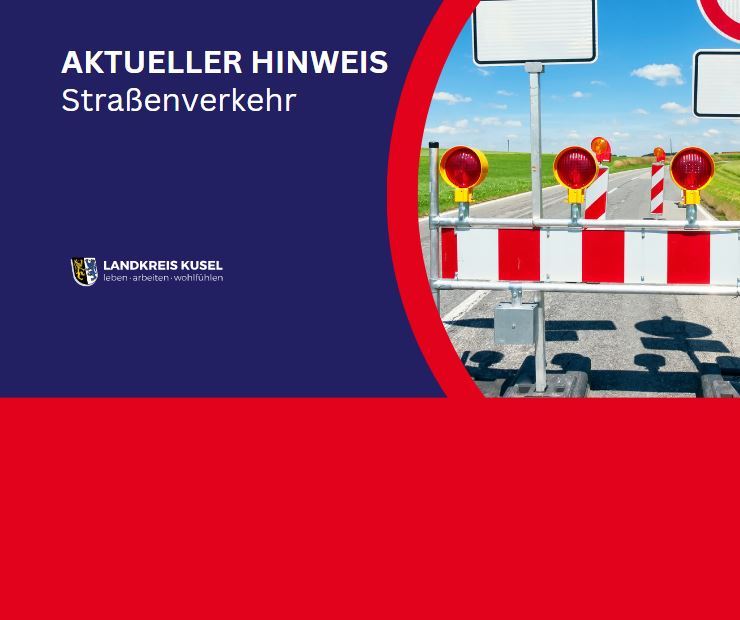 AKTUELLER HINWEIS
Straßenverkehr

LANDKREIS KUSEL
leben · arbeiten · wohlfühlen